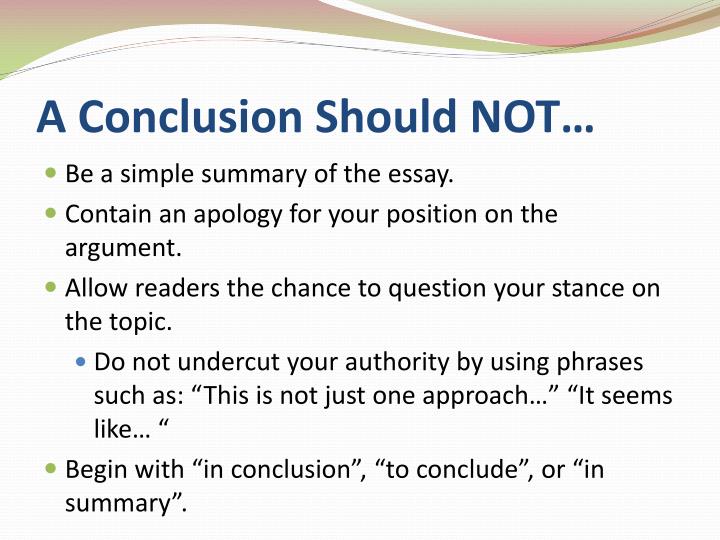 A Conclusion Should NOT…

Be a simple summary of the essay.

Contain an apology for your position on the argument.

Allow readers the chance to question your stance on the topic.

Do not undercut your authority by using phrases such as: “This is not just one approach…” “It seems like… “

Begin with “in conclusion”, “to conclude”, or “in summary”.